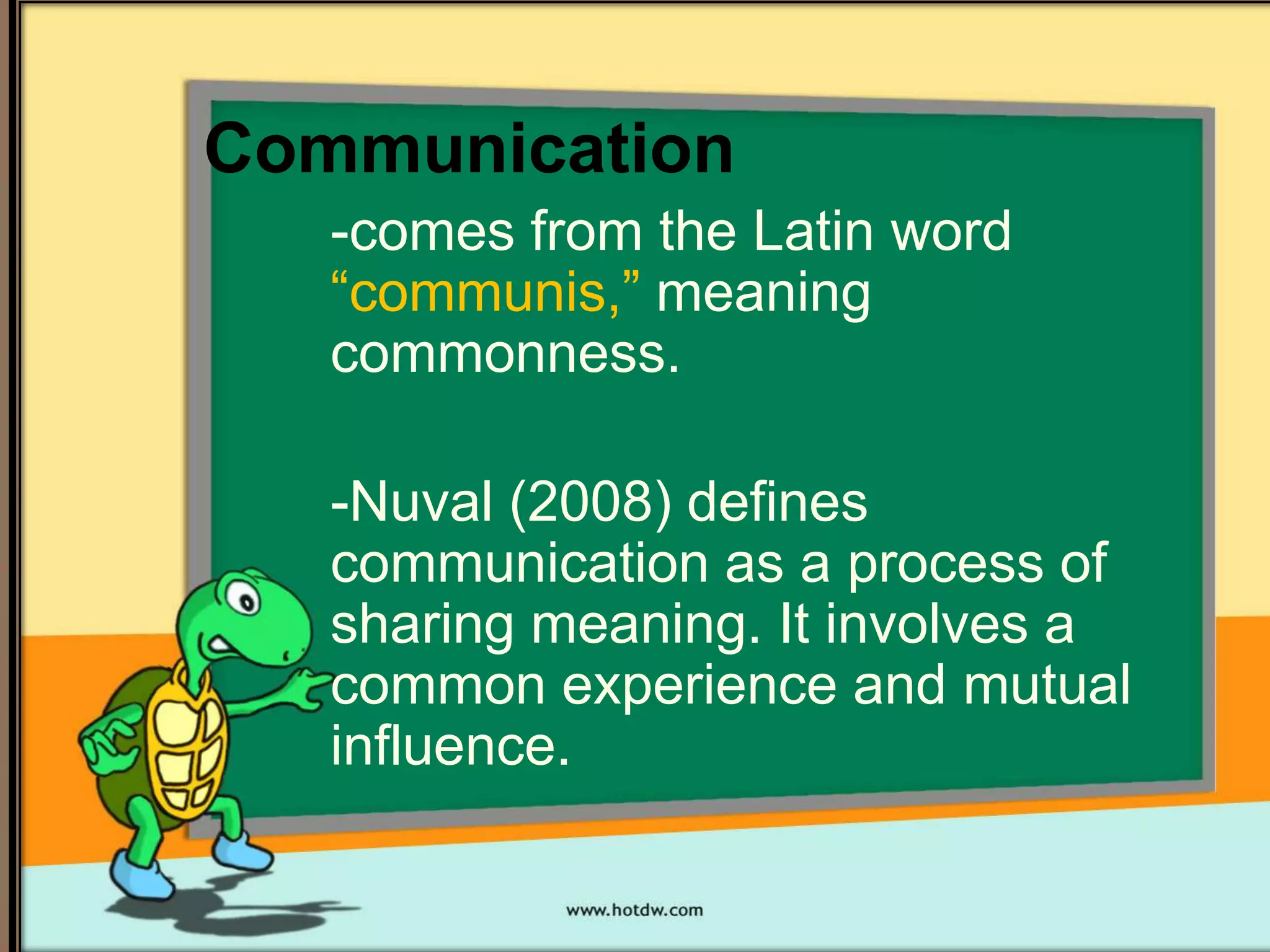 Communication

-comes from the Latin word “communis,” meaning commonness.

-Nuval (2008) defines communication as a process of sharing meaning. It involves a common experience and mutual influence.

www.hotdw.com